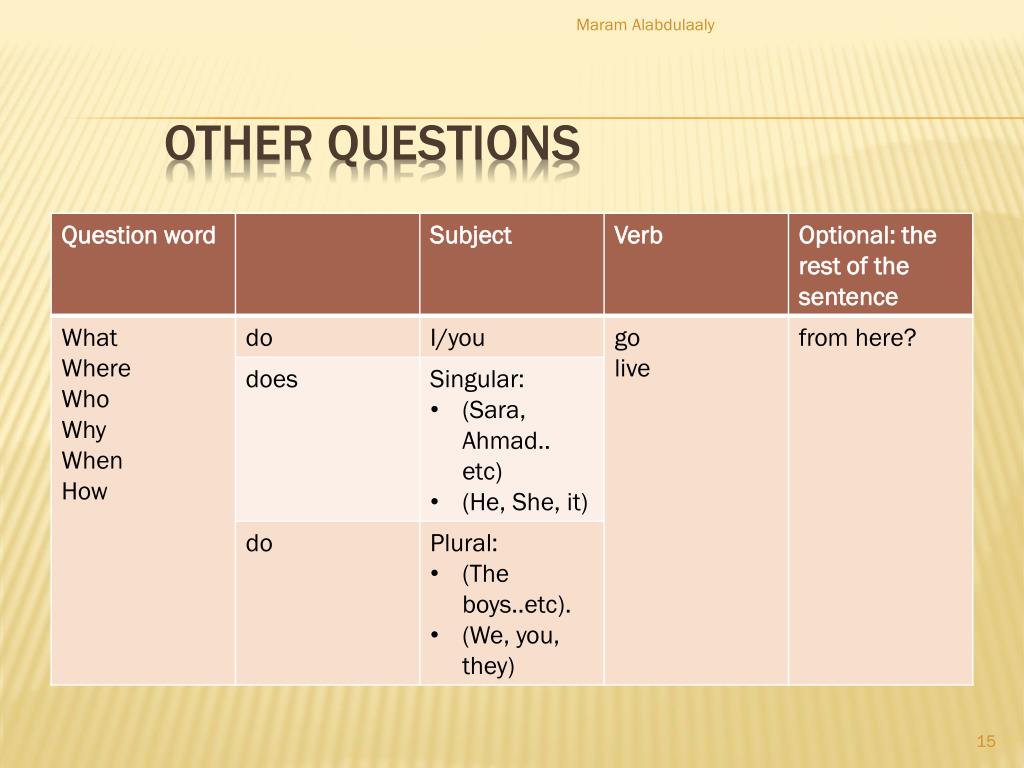 Maram Alabdulaaly

OTHER QUESTIONS

| Question word | | Subject | Verb | Optional: the rest of the sentence |
|---|---|---|---|---|
| What Where Who Why When How | do | I/you | go live | from here? |
| | does | Singular: • (Sara, Ahmad.. etc) • (He, She, it) | | |
| | do | Plural: • (The boys..etc). • (We, you, they) | | |

15